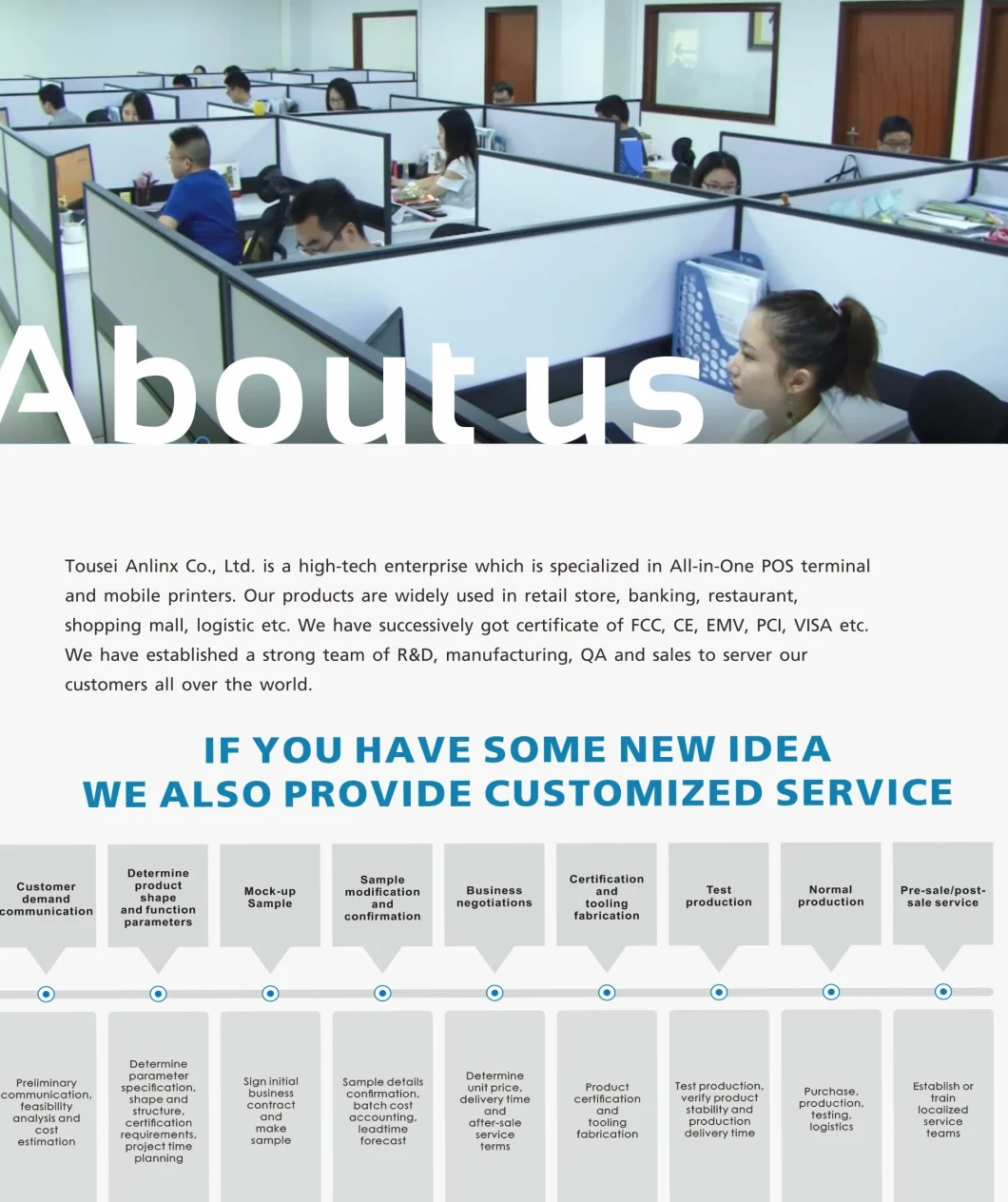 About us

Tousei Anlinx Co., Ltd. is a high-tech enterprise which is specialized in All-in-One POS terminal and mobile printers. Our products are widely used in retail store, banking, restaurant, shopping mall, logistic etc. We have successively got certificate of FCC, CE, EMV, PCI, VISA etc. We have established a strong team of R&D, manufacturing, QA and sales to server our customers all over the world.

IF YOU HAVE SOME NEW IDEA
WE ALSO PROVIDE CUSTOMIZED SERVICE

Customer demand communication

Determine product shape and function parameters

Mock-up Sample

Sample modification and confirmation

Business negotiations

Certification and tooling fabrication

Test production

Normal production

Pre-sale/post-sale service

Preliminary communication, feasibility analysis and cost estimation

Determine parameter specification, shape and structure, certification requirements, project time planning

Sign initial business contract and make sample

Sample details confirmation, batch cost accounting, leadtime forecast

Determine unit price, delivery time and after-sale service terms

Product certification and tooling fabrication

Test production, verify product stability and production delivery time

Purchase, production, testing, logistics

Establish or train localized service teams